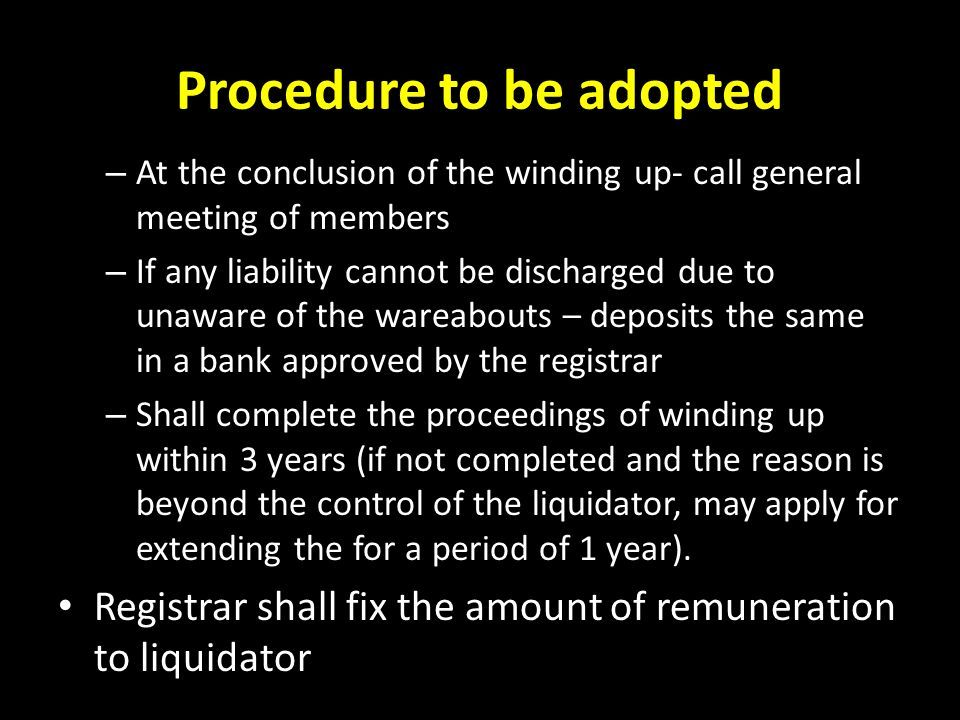 Procedure to be adopted

– At the conclusion of the winding up- call general meeting of members

– If any liability cannot be discharged due to unaware of the wareabouts – deposits the same in a bank approved by the registrar

– Shall complete the proceedings of winding up within 3 years (if not completed and the reason is beyond the control of the liquidator, may apply for extending the for a period of 1 year).

• Registrar shall fix the amount of remuneration to liquidator